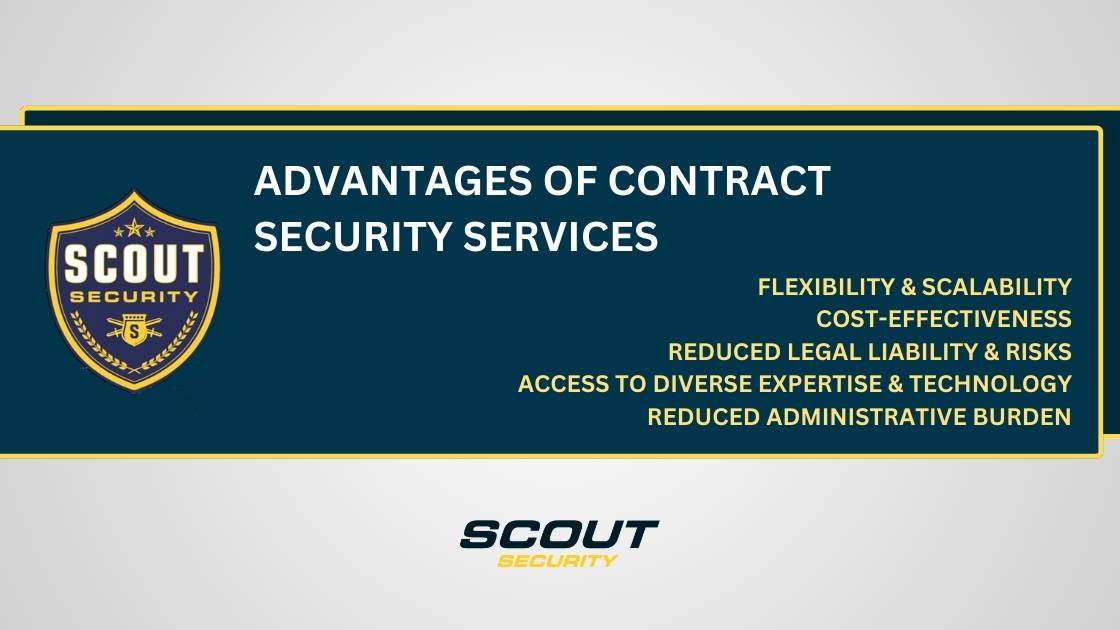 SCOUT
SECURITY
S

ADVANTAGES OF CONTRACT SECURITY SERVICES

FLEXIBILITY & SCALABILITY
COST-EFFECTIVENESS
REDUCED LEGAL LIABILITY & RISKS
ACCESS TO DIVERSE EXPERTISE & TECHNOLOGY
REDUCED ADMINISTRATIVE BURDEN

SCOUT
SECURITY